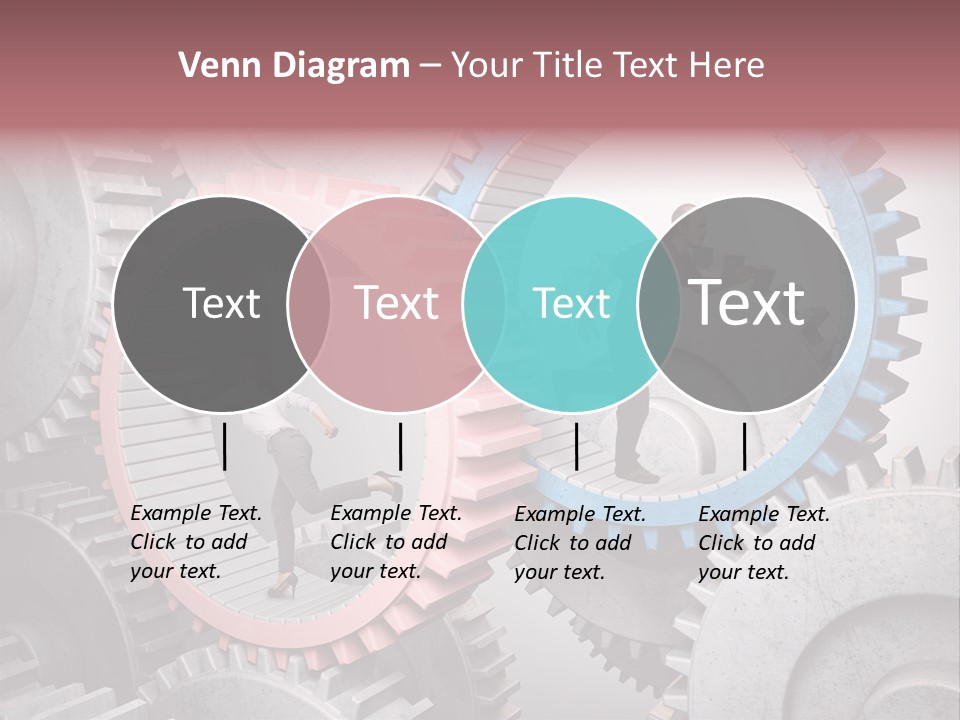 Venn Diagram – Your Title Text Here

Text

Text

Text

Text

Example Text. Click to add your text.

Example Text. Click to add your text.

Example Text. Click to add your text.

Example Text. Click to add your text.